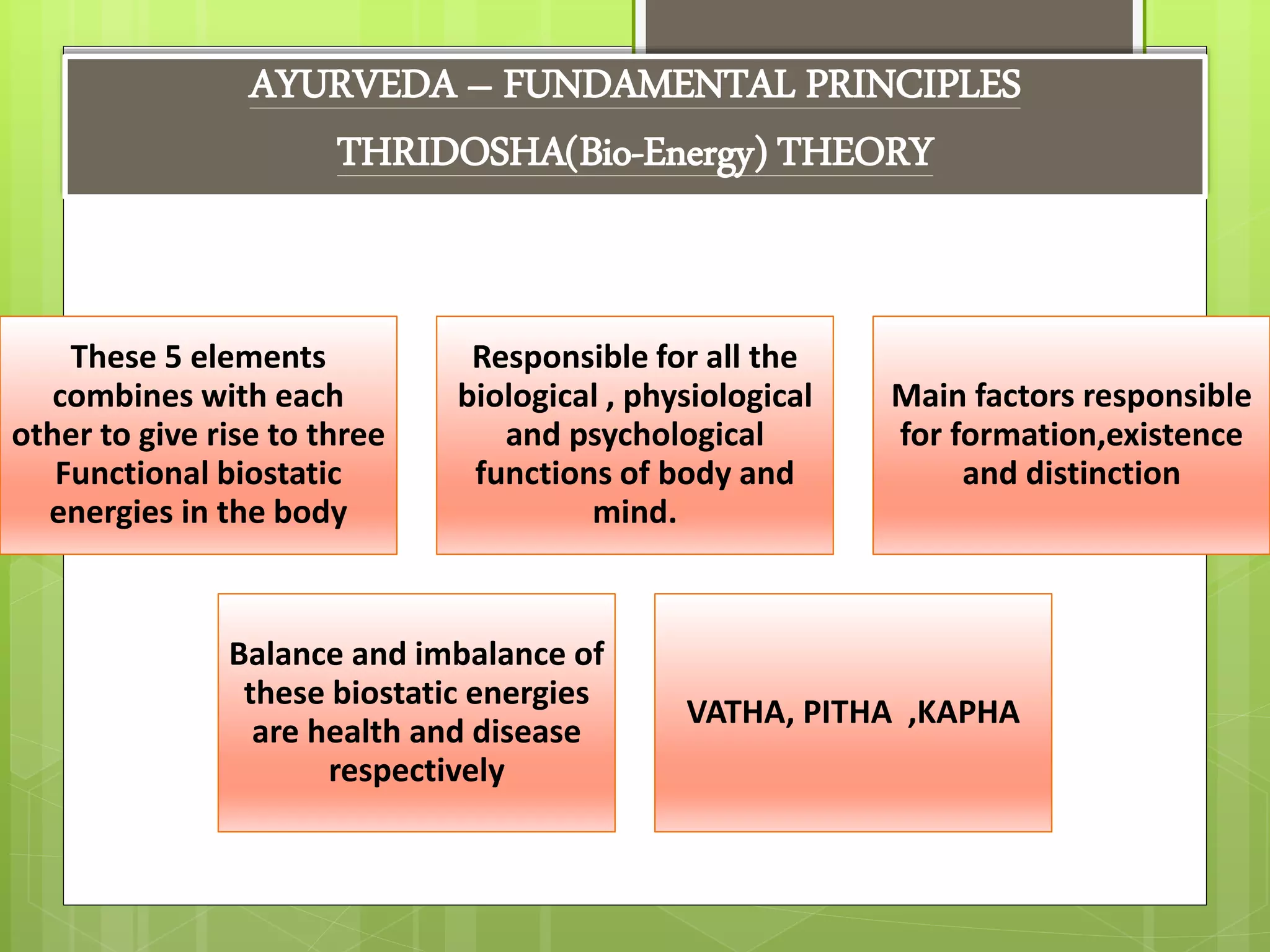 AYURVEDA – FUNDAMENTAL PRINCIPLES

THRIDOSHA(Bio-Energy) THEORY

These 5 elements combines with each other to give rise to three Functional biostatic energies in the body

Responsible for all the biological , physiological and psychological functions of body and mind.

Main factors responsible for formation,existence and distinction

Balance and imbalance of these biostatic energies are health and disease respectively

VATHA, PITHA ,KAPHA